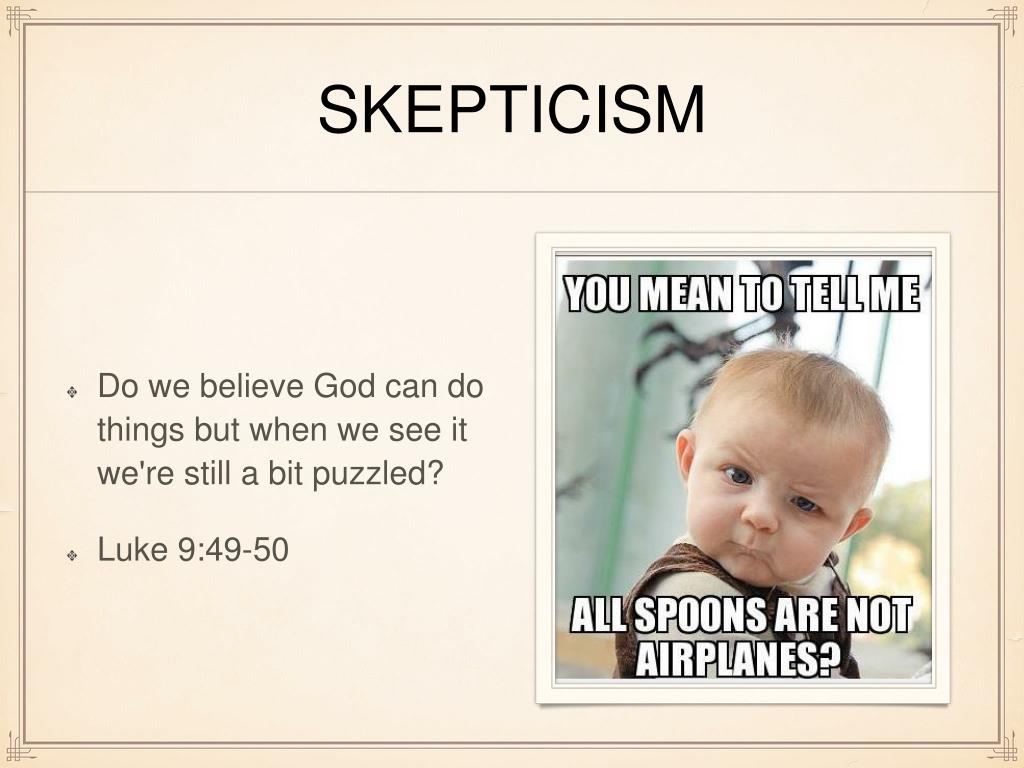 SKEPTICISM

Do we believe God can do things but when we see it we're still a bit puzzled?

Luke 9:49-50

YOU MEAN TO TELL ME

ALL SPOONS ARE NOT AIRPLANES?